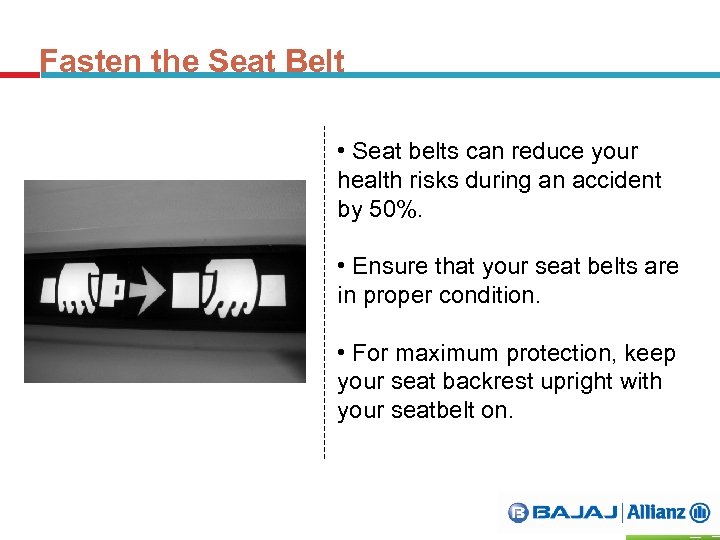 Fasten the Seat Belt

• Seat belts can reduce your health risks during an accident by 50%.

• Ensure that your seat belts are in proper condition.

• For maximum protection, keep your seat backrest upright with your seatbelt on.

BAJAJ | Allianz